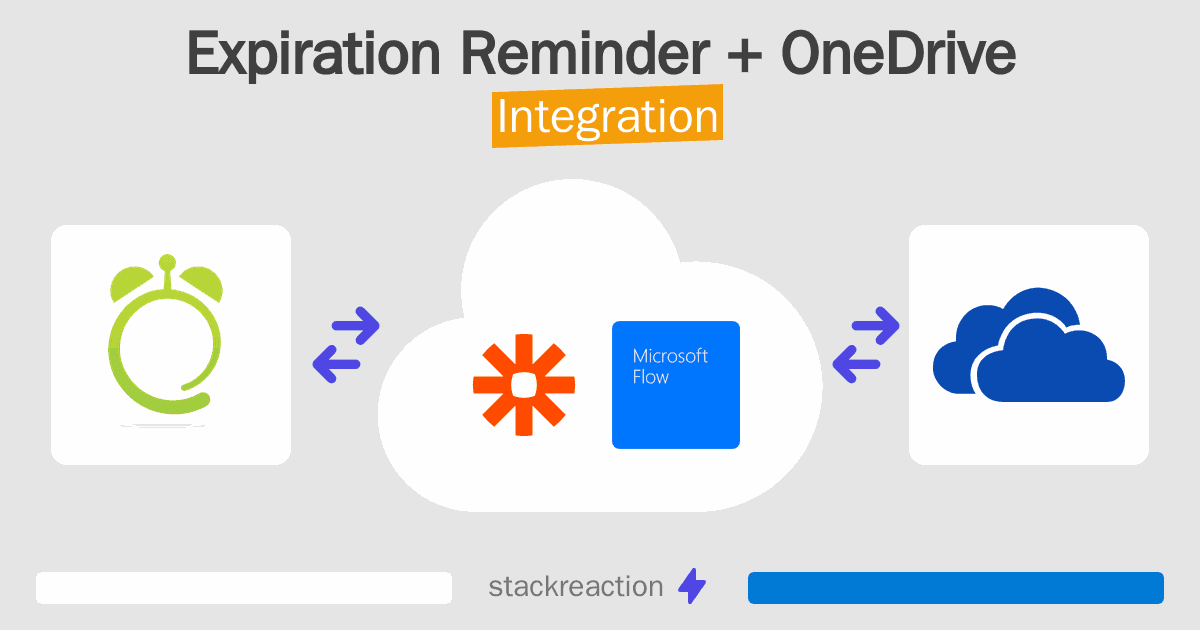 Expiration Reminder + OneDrive
Integration

Microsoft Flow

stackreaction